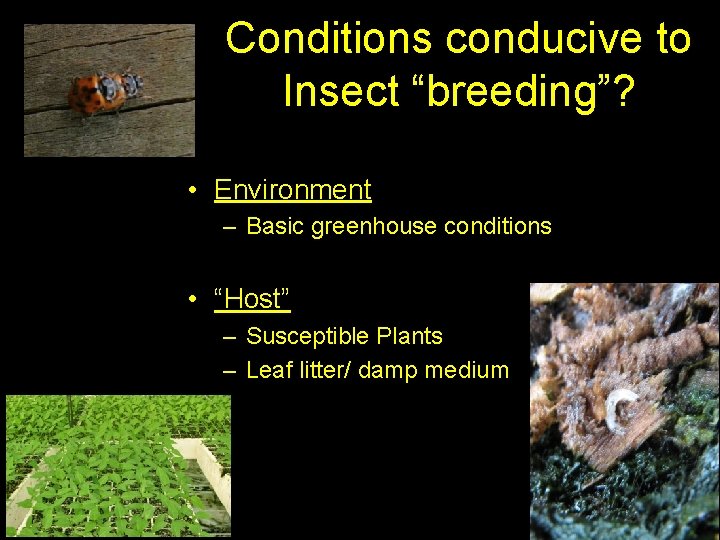 Conditions conducive to Insect “breeding”?

• Environment
– Basic greenhouse conditions

• “Host”
– Susceptible Plants
– Leaf litter/ damp medium